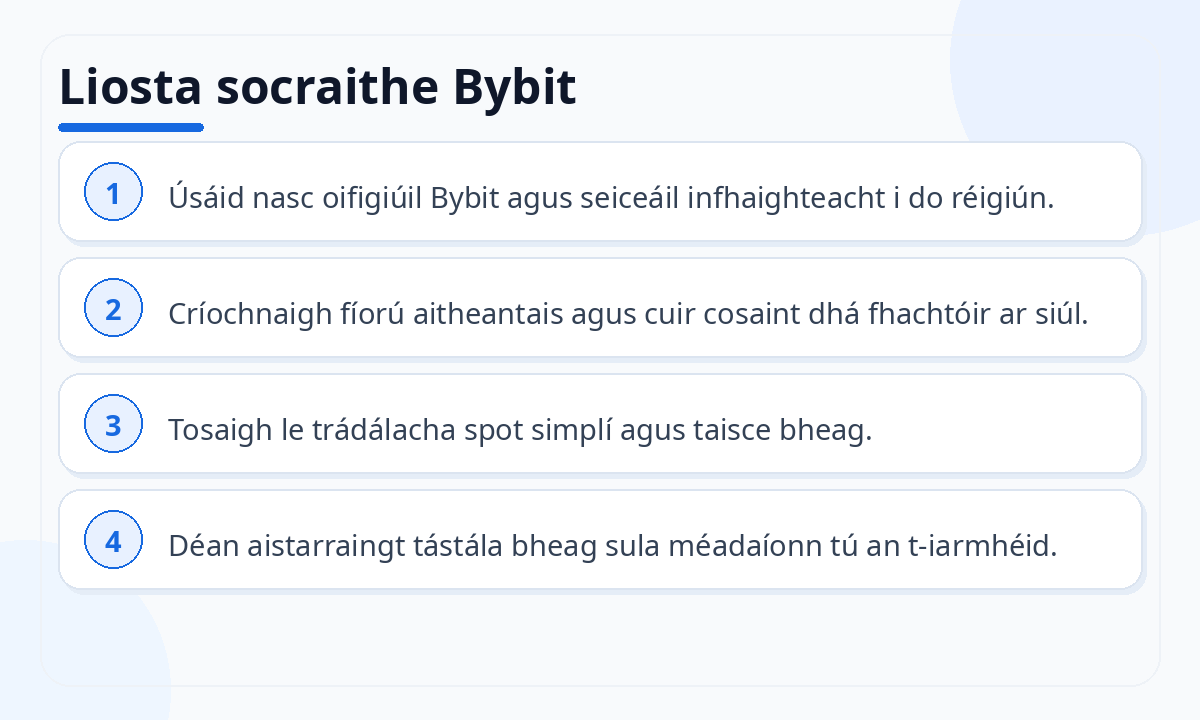 Liosta socraithe Bybit

1 Úsáid nasc oifigiúil Bybit agus seiceáil infhaighteacht i do réigiún.

2 Críochnaigh fíorú aitheantais agus cuir cosaint dhá fhachtóir ar siúl.

3 Tosaigh le trádálacha spot simplí agus taisce bheag.

4 Déan aistarraingt tástála bheag sula méadaíonn tú an t-iarmhéid.